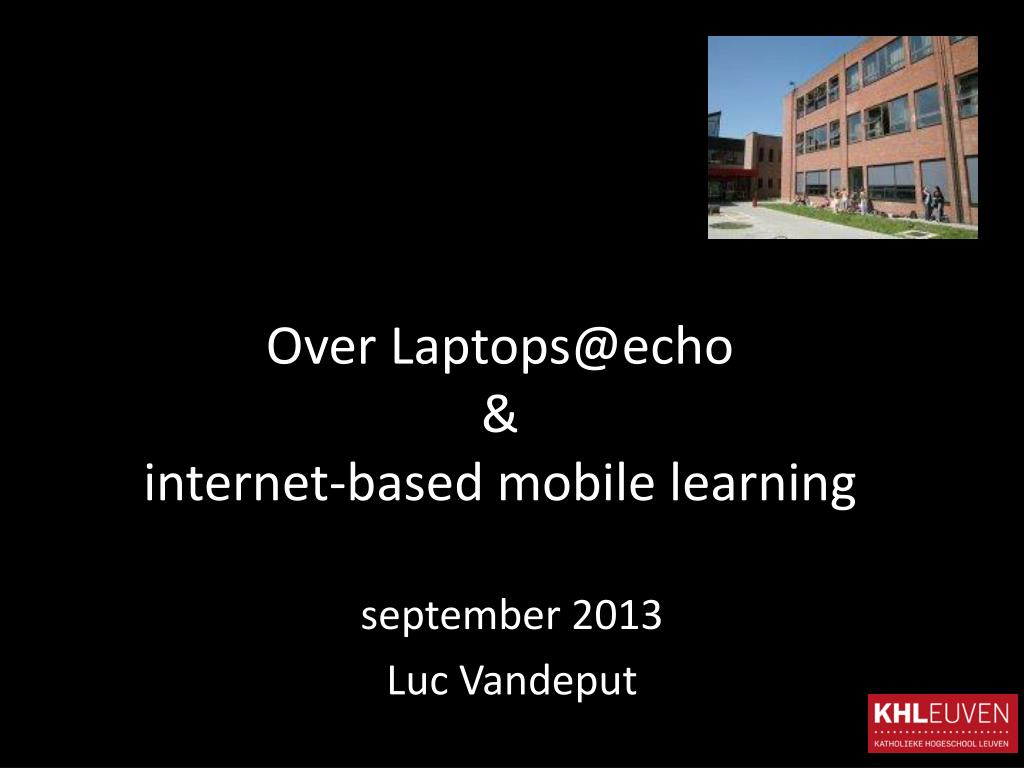 Over Laptops@echo
&
internet-based mobile learning

september 2013

Luc Vandeput

KHLEUVEN
KATHOLIEKE HOGESCHOOL LEUVEN